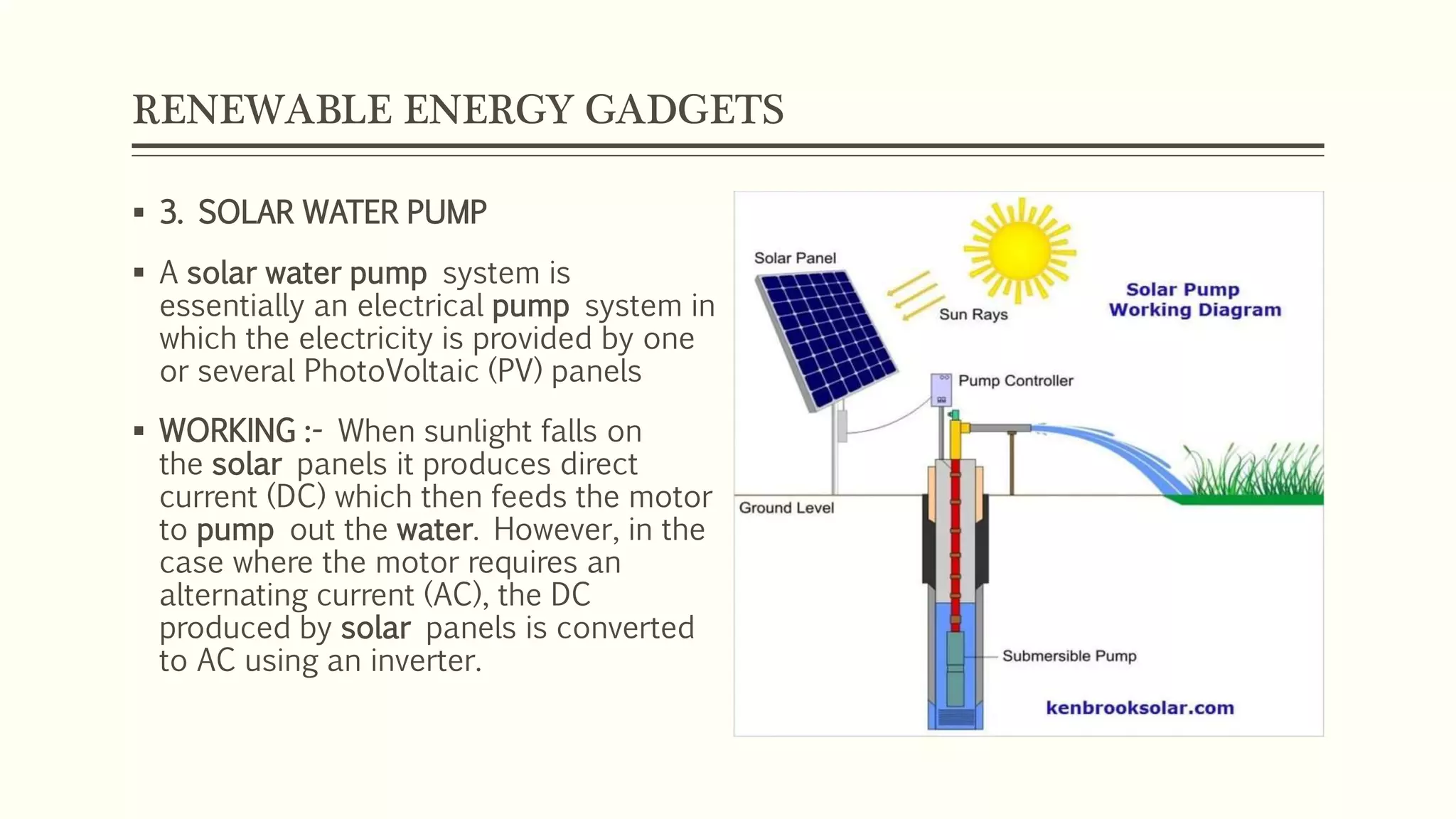 RENEWABLE ENERGY GADGETS

▪ 3. SOLAR WATER PUMP

▪ A solar water pump system is essentially an electrical pump system in which the electricity is provided by one or several PhotoVoltaic (PV) panels

▪ WORKING :- When sunlight falls on the solar panels it produces direct current (DC) which then feeds the motor to pump out the water. However, in the case where the motor requires an alternating current (AC), the DC produced by solar panels is converted to AC using an inverter.

Solar Panel

Sun Rays

Solar Pump Working Diagram

Pump Controller

Ground Level

Submersible Pump

kenbrooksolar.com